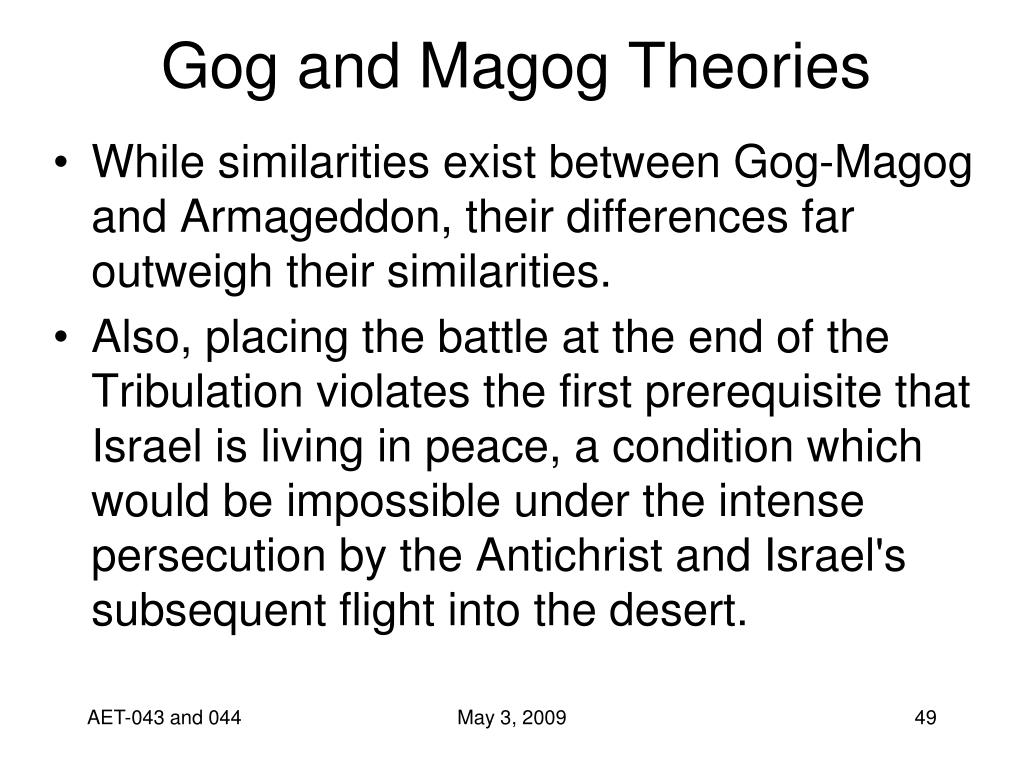 Gog and Magog Theories

• While similarities exist between Gog-Magog and Armageddon, their differences far outweigh their similarities.

• Also, placing the battle at the end of the Tribulation violates the first prerequisite that Israel is living in peace, a condition which would be impossible under the intense persecution by the Antichrist and Israel's subsequent flight into the desert.

AET-043 and 044

May 3, 2009

49